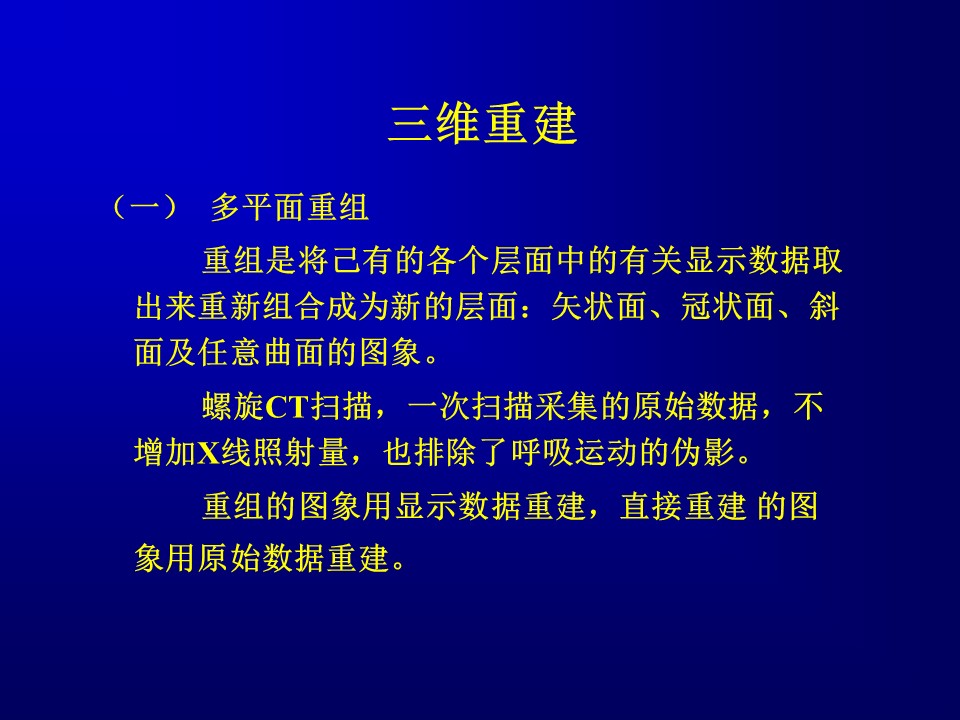 三维重建

（一） 多平面重组

重组是将己有的各个层面中的有关显示数据取出来重新组合成为新的层面：矢状面、冠状面、斜面及任意曲面的图象。

螺旋CT扫描，一次扫描采集的原始数据，不增加X线照射量，也排除了呼吸运动的伪影。

重组的图象用显示数据重建，直接重建 的图象用原始数据重建。